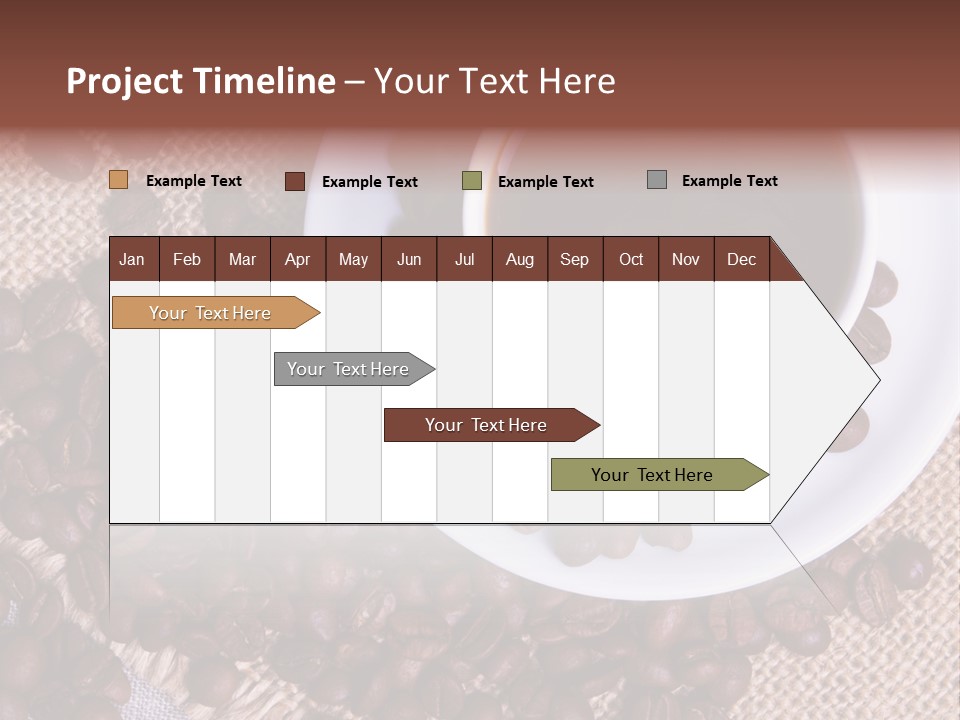 Project Timeline – Your Text Here

Example Text
Example Text
Example Text
Example Text

| Jan | Feb | Mar | Apr | May | Jun | Jul | Aug | Sep | Oct | Nov | Dec |
|---|---|---|---|---|---|---|---|---|---|---|---|

Your Text Here

Your Text Here

Your Text Here

Your Text Here